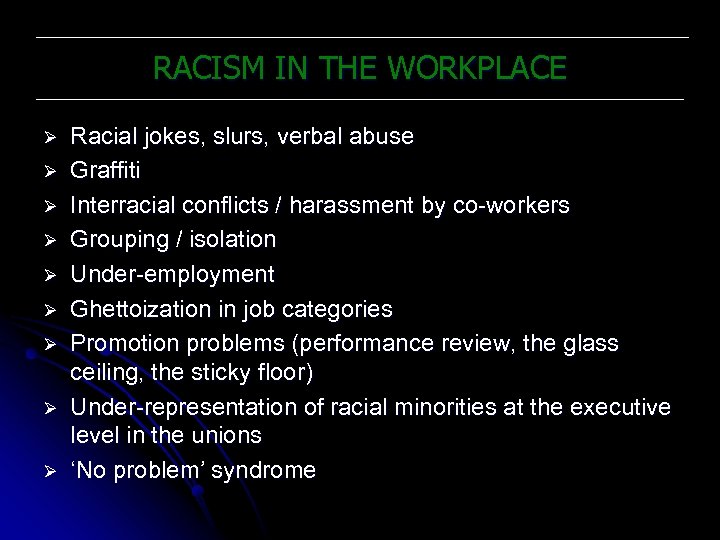 RACISM IN THE WORKPLACE

➢ Racial jokes, slurs, verbal abuse
➢ Graffiti
➢ Interracial conflicts / harassment by co-workers
➢ Grouping / isolation
➢ Under-employment
➢ Ghettoization in job categories
➢ Promotion problems (performance review, the glass ceiling, the sticky floor)
➢ Under-representation of racial minorities at the executive level in the unions
➢ ‘No problem’ syndrome